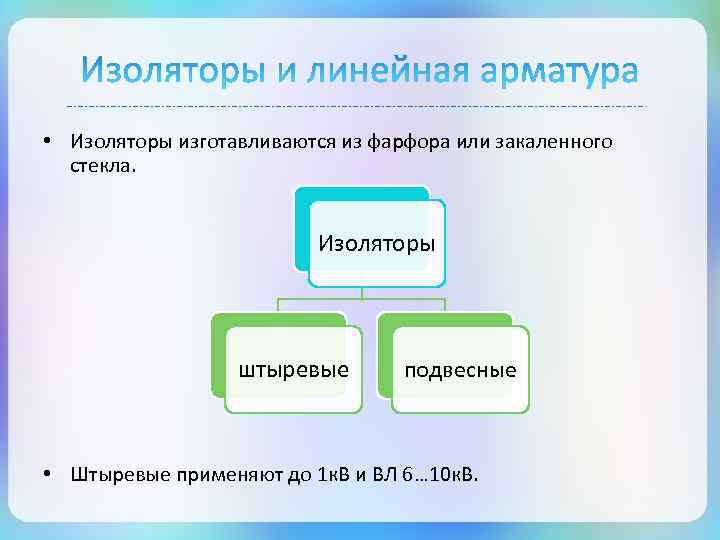 Изоляторы и линейная арматура

• Изоляторы изготавливаются из фарфора или закаленного стекла.

Изоляторы

штыревые

подвесные

• Штыревые применяют до 1кВ и ВЛ 6…10кВ.